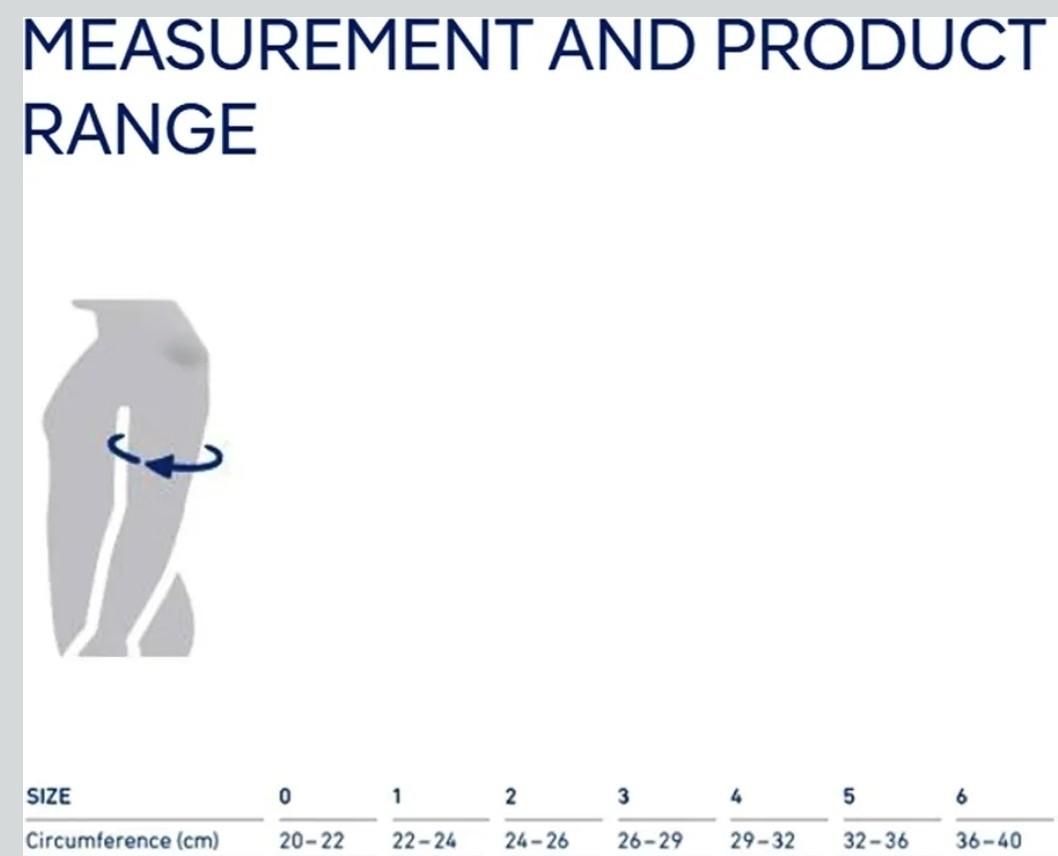 MEASUREMENT AND PRODUCT RANGE

| SIZE | 0 | 1 | 2 | 3 | 4 | 5 | 6 |
|---|---|---|---|---|---|---|---|
| Circumference (cm) | 20–22 | 22–24 | 24–26 | 26–29 | 29–32 | 32–36 | 36–40 |